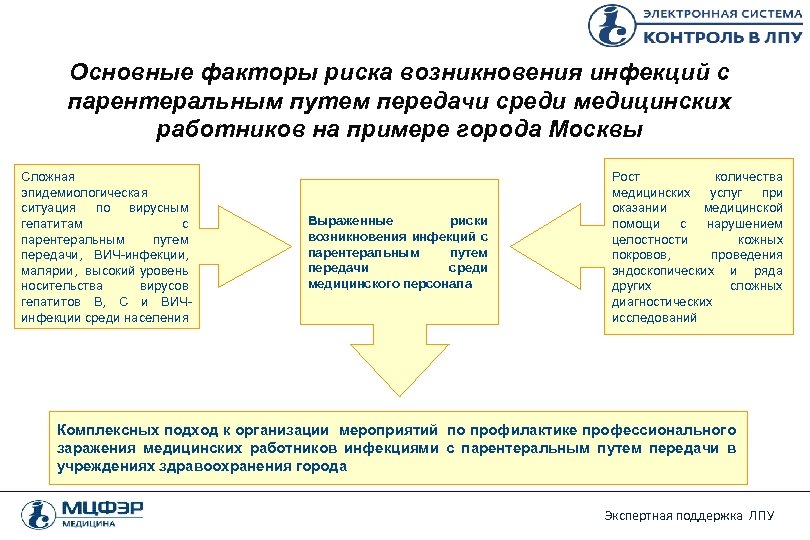 ЭЛЕКТРОННАЯ СИСТЕМА
КОНТРОЛЬ В ЛПУ

Основные факторы риска возникновения инфекций с парентеральным путем передачи среди медицинских работников на примере города Москвы

Сложная эпидемиологическая ситуация по вирусным гепатитам с парентеральным путем передачи, ВИЧ-инфекции, малярии, высокий уровень носительства вирусов гепатитов В, С и ВИЧ-инфекции среди населения

Выраженные риски возникновения инфекций с парентеральным путем передачи среди медицинского персонала

Рост количества медицинских услуг при оказании медицинской помощи с нарушением целостности кожных покровов, проведения эндоскопических и ряда других сложных диагностических исследований

Комплексных подход к организации мероприятий по профилактике профессионального заражения медицинских работников инфекциями с парентеральным путем передачи в учреждениях здравоохранения города

МЦФЭР
МЕДИЦИНА

Экспертная поддержка ЛПУ